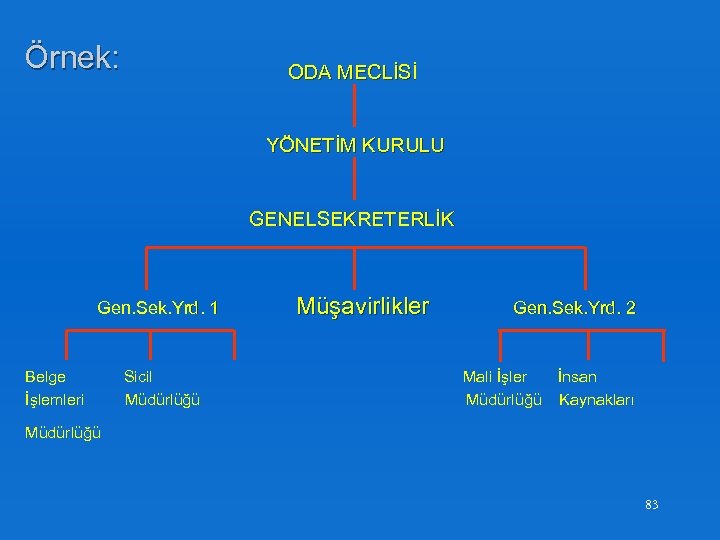 Örnek:

ODA MECLİSİ

YÖNETİM KURULU

GENELSEKRETERLİK

Gen.Sek.Yrd. 1

Müşavirlikler

Gen.Sek.Yrd. 2

Belge İşlemleri Müdürlüğü

Sicil Müdürlüğü

Mali İşler Müdürlüğü

İnsan Kaynakları

83